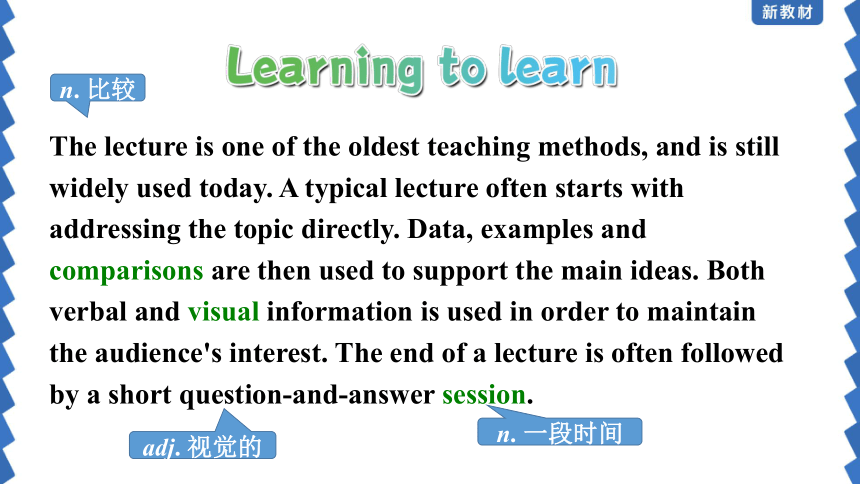 新教材

Learning to learn

n. 比较

The lecture is one of the oldest teaching methods, and is still widely used today. A typical lecture often starts with addressing the topic directly. Data, examples and comparisons are then used to support the main ideas. Both verbal and visual information is used in order to maintain the audience's interest. The end of a lecture is often followed by a short question-and-answer session.

adj. 视觉的

n. 一段时间